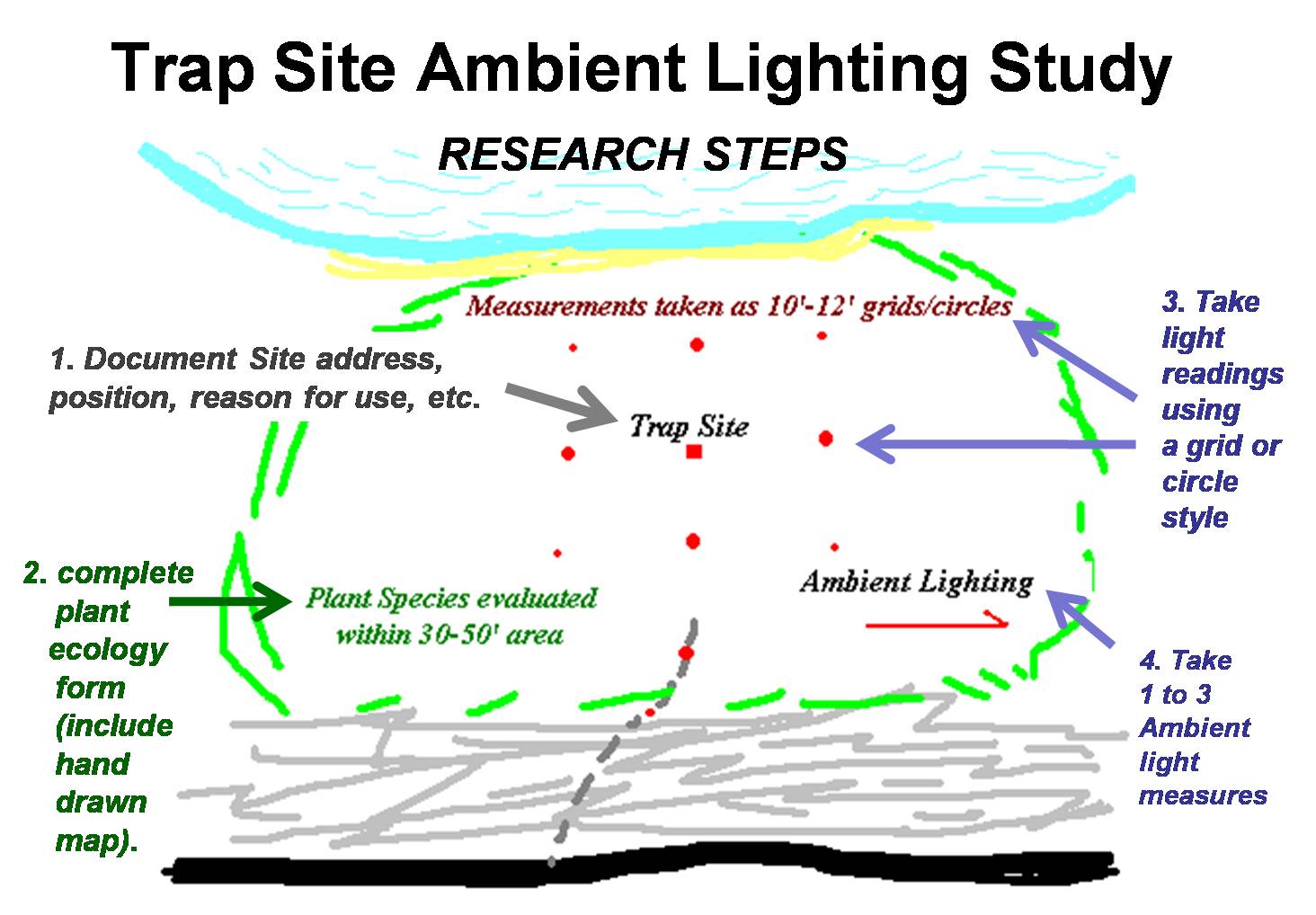 Trap Site Ambient Lighting Study

RESEARCH STEPS

Measurements taken as 10'-12' grids/circles

1. Document Site address, position, reason for use, etc.

Trap Site

3. Take light readings using a grid or circle style

2. complete plant ecology form (include hand drawn map).

Plant Species evaluated within 30-50' area

Ambient Lighting

4. Take 1 to 3 Ambient light measures